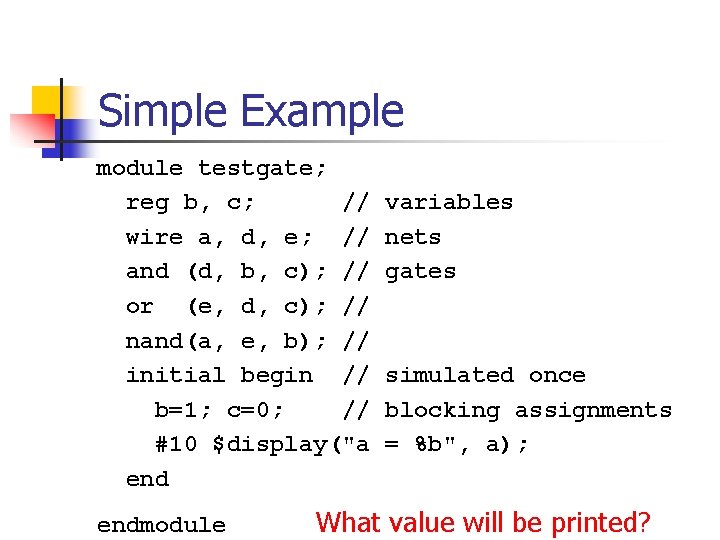 Simple Example

module testgate;
  reg b, c;       // variables
  wire a, d, e;   // nets
  and (d, b, c);  // gates
  or  (e, d, c);  //
  nand(a, e, b);  //
  initial begin   // simulated once
    b=1; c=0;     // blocking assignments
    #10 $display("a = %b", a);
  end
endmodule

What value will be printed?